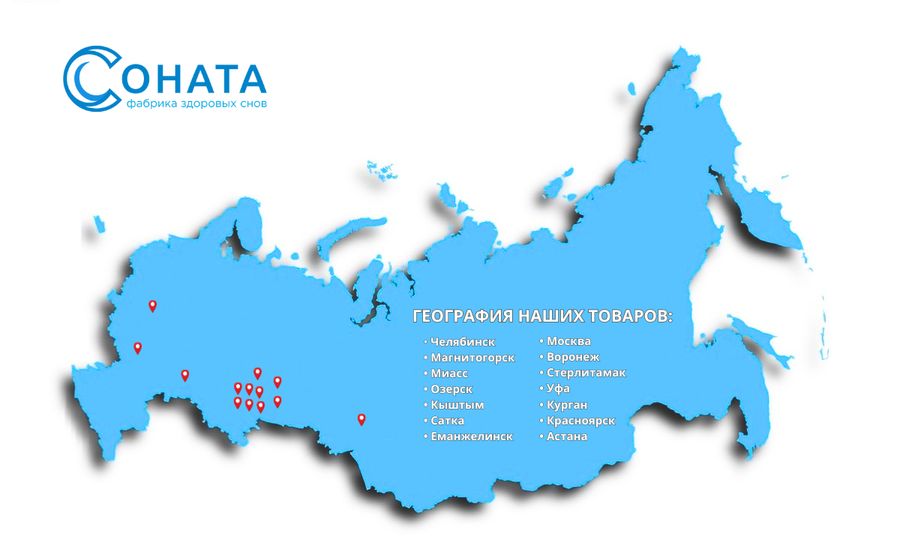 СОНАТА
фабрика здоровых снов

ГЕОГРАФИЯ НАШИХ ТОВАРОВ:

• Челябинск
• Магнитогорск
• Миасс
• Озерск
• Кыштым
• Сатка
• Еманжелинск

• Москва
• Воронеж
• Стерлитамак
• Уфа
• Курган
• Красноярск
• Астана